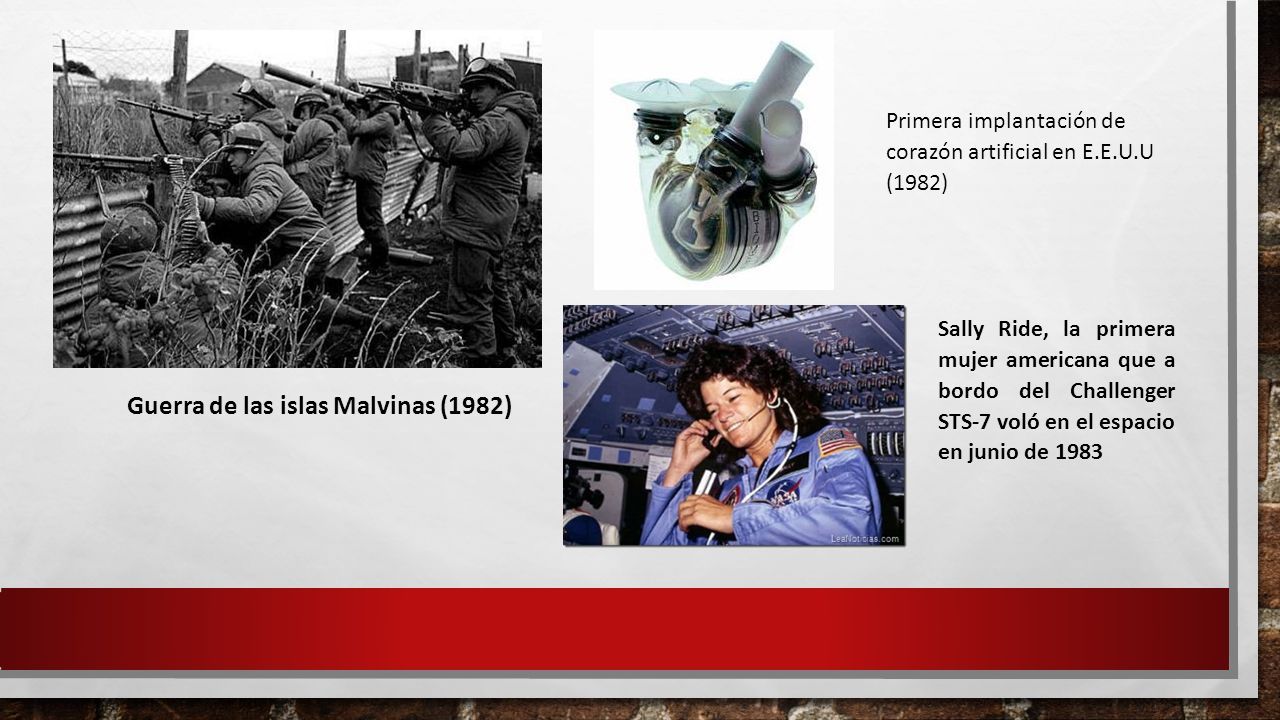 Guerra de las islas Malvinas (1982)

Primera implantación de corazón artificial en E.E.U.U (1982)

Sally Ride, la primera mujer americana que a bordo del Challenger STS-7 voló en el espacio en junio de 1983

LeaNoticias.com